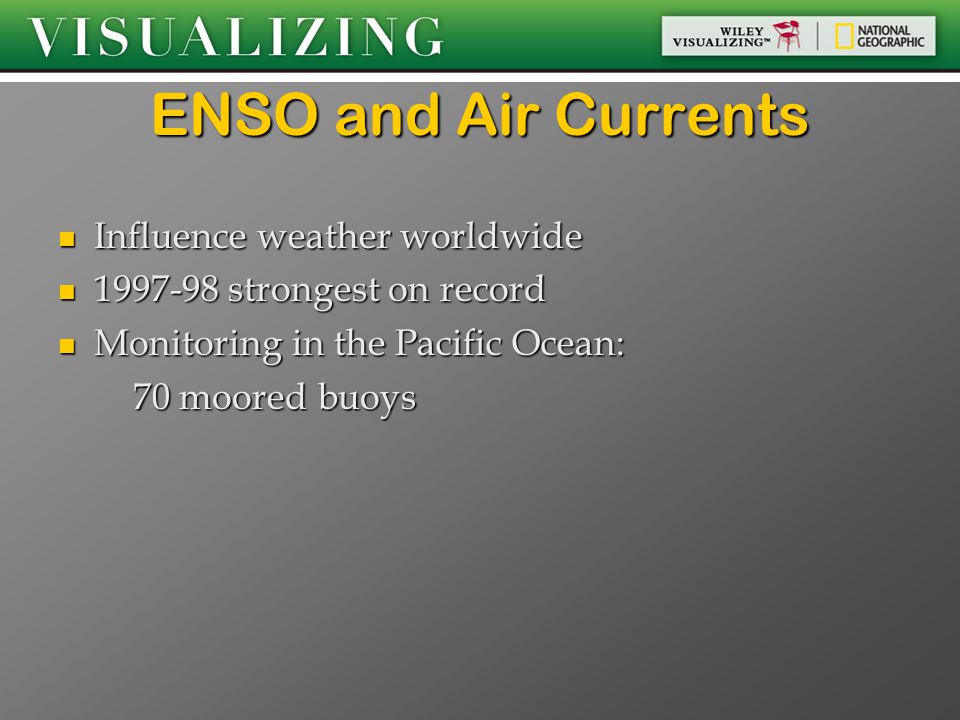 VISUALIZING

WILEY VISUALIZING™ | NATIONAL GEOGRAPHIC

ENSO and Air Currents

- Influence weather worldwide
- 1997-98 strongest on record
- Monitoring in the Pacific Ocean:
 70 moored buoys